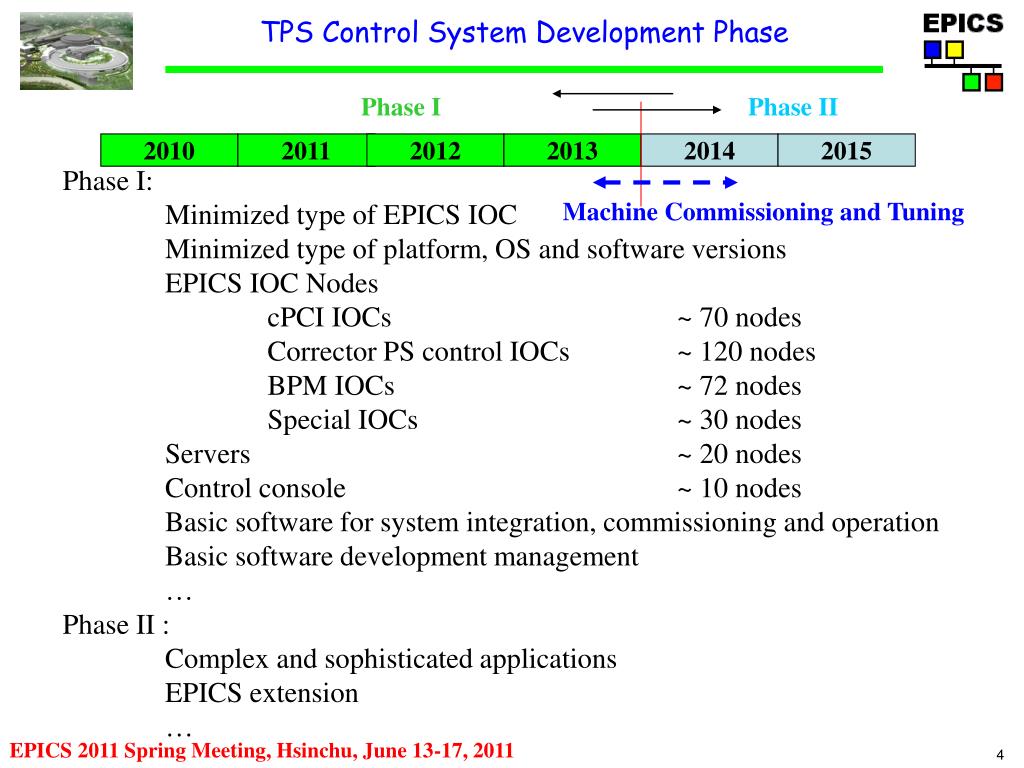 TPS Control System Development Phase

EPICS

Phase I

Phase II

| 2010 | 2011 | 2012 | 2013 | 2014 | 2015 |
|---|---|---|---|---|---|

Machine Commissioning and Tuning

Phase I:

Minimized type of EPICS IOC

Minimized type of platform, OS and software versions

EPICS IOC Nodes

cPCI IOCs ~ 70 nodes

Corrector PS control IOCs ~ 120 nodes

BPM IOCs ~ 72 nodes

Special IOCs ~ 30 nodes

Servers ~ 20 nodes

Control console ~ 10 nodes

Basic software for system integration, commissioning and operation

Basic software development management

…

Phase II :

Complex and sophisticated applications

EPICS extension

…

EPICS 2011 Spring Meeting, Hsinchu, June 13-17, 2011

4